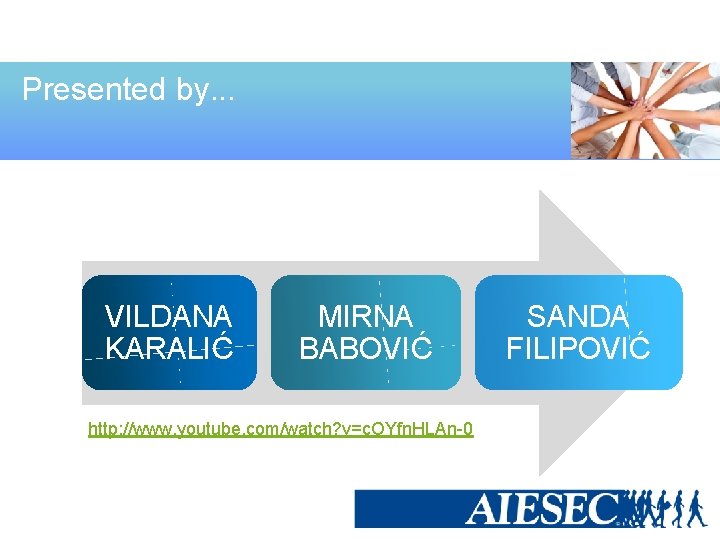 Presented by...

VILDANA KARALIĆ

MIRNA BABOVIĆ

SANDA FILIPOVIĆ

http://www.youtube.com/watch?v=cOYfnHLAn-0

AIESEC